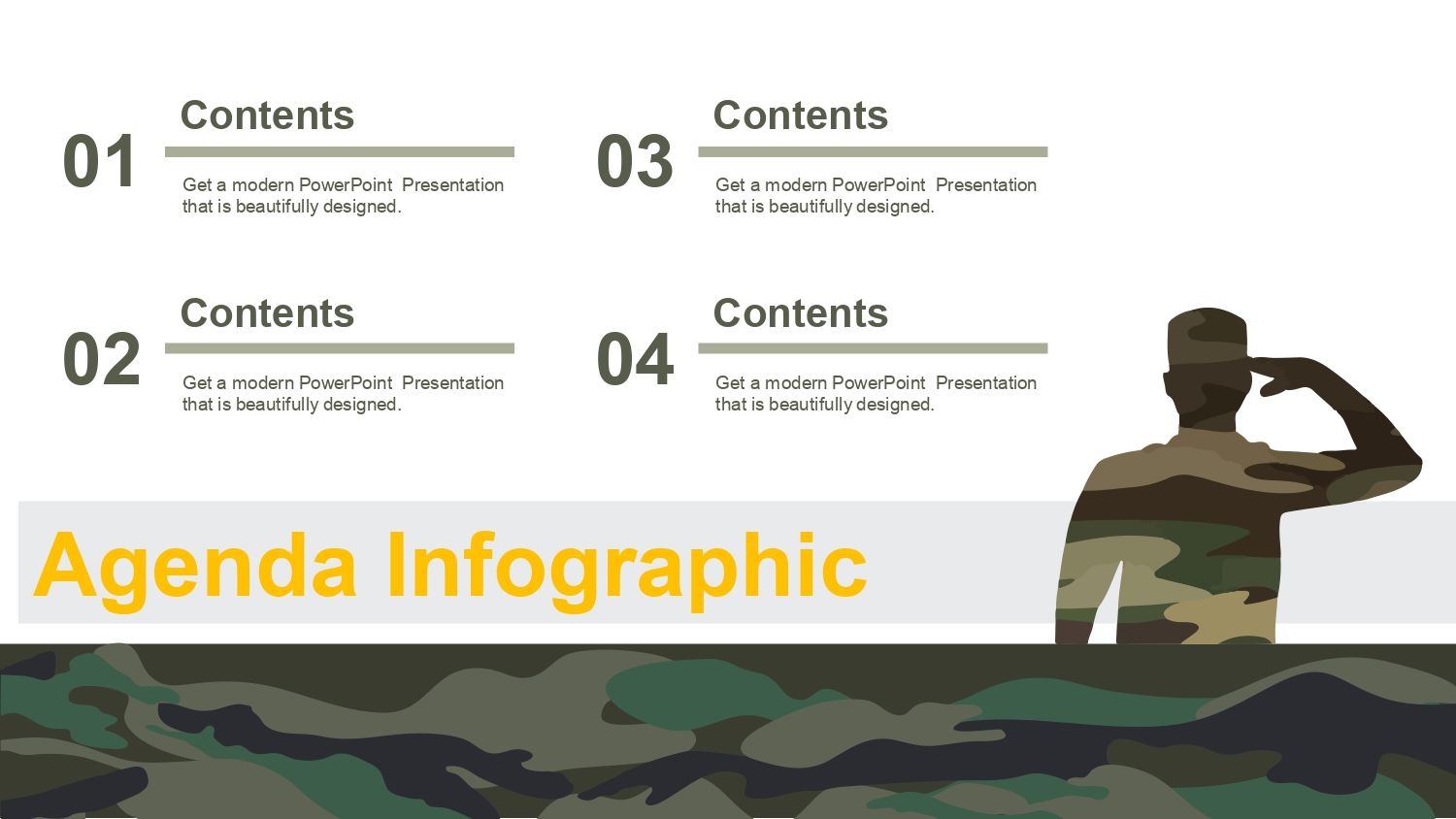 01

Contents

Get a modern PowerPoint Presentation that is beautifully designed.

02

Contents

Get a modern PowerPoint Presentation that is beautifully designed.

03

Contents

Get a modern PowerPoint Presentation that is beautifully designed.

04

Contents

Get a modern PowerPoint Presentation that is beautifully designed.

Agenda Infographic